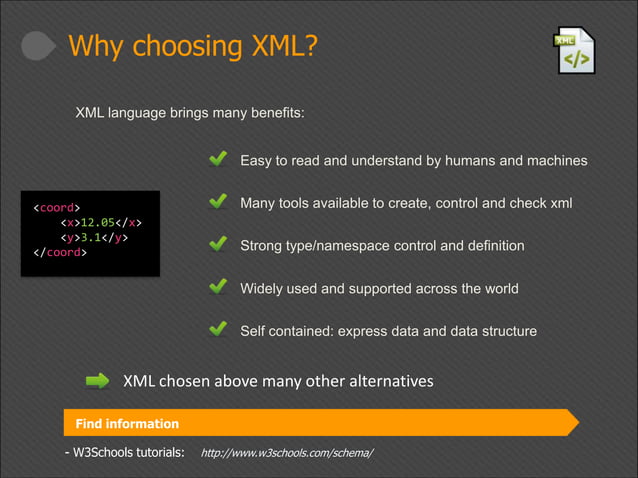 Why choosing XML?

XML

</>

XML language brings many benefits:

<coord>
<x>12.05</x>
<y>3.1</y>
</coord>

Easy to read and understand by humans and machines

Many tools available to create, control and check xml

Strong type/namespace control and definition

Widely used and supported across the world

Self contained: express data and data structure

XML chosen above many other alternatives

Find information

- W3Schools tutorials: http://www.w3schools.com/schema/